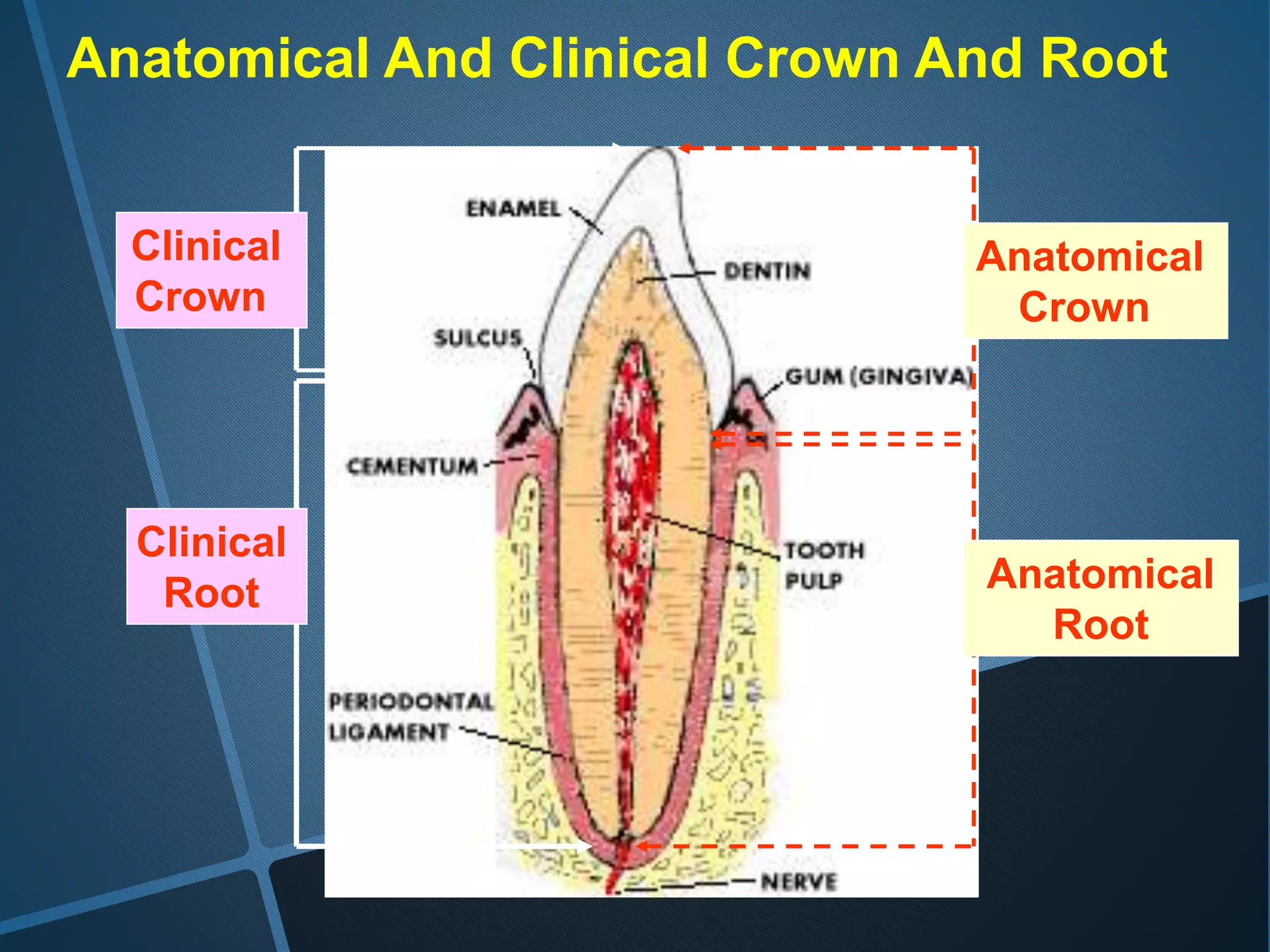 Anatomical And Clinical Crown And Root

Clinical Crown

Clinical Root

ENAMEL

DENTIN

SULCUS

GUM (GINGIVA)

CEMENTUM

TOOTH PULP

PERIODONTAL LIGAMENT

NERVE

Anatomical Crown

Anatomical Root